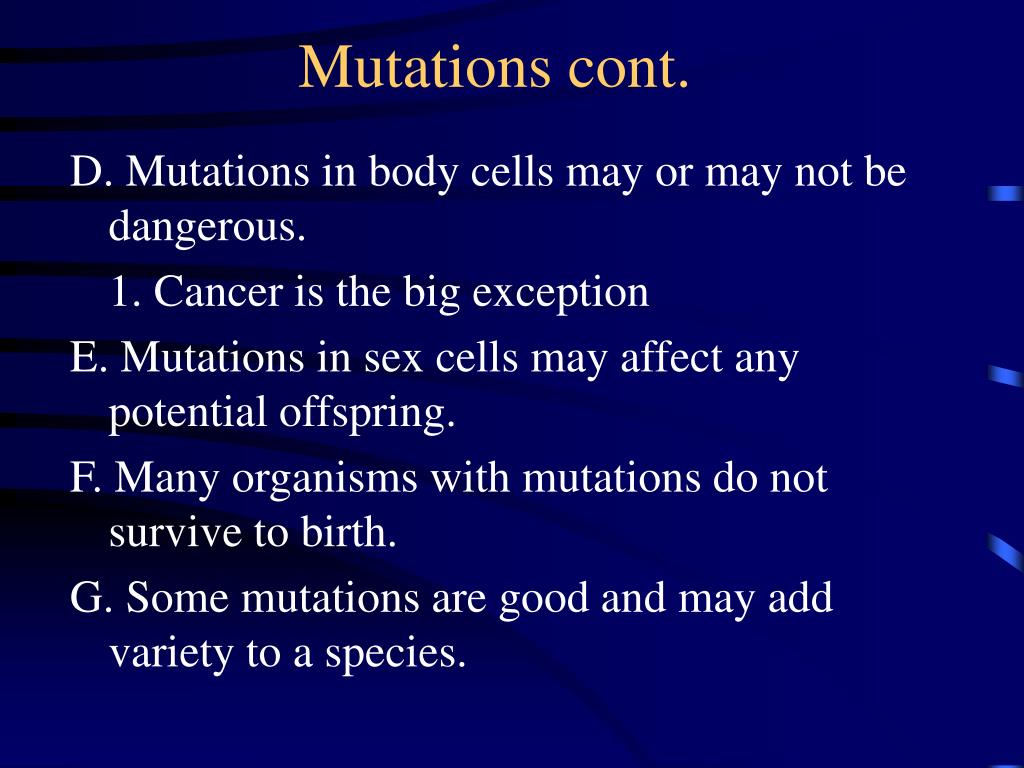 Mutations cont.

D. Mutations in body cells may or may not be dangerous.

1. Cancer is the big exception

E. Mutations in sex cells may affect any potential offspring.

F. Many organisms with mutations do not survive to birth.

G. Some mutations are good and may add variety to a species.